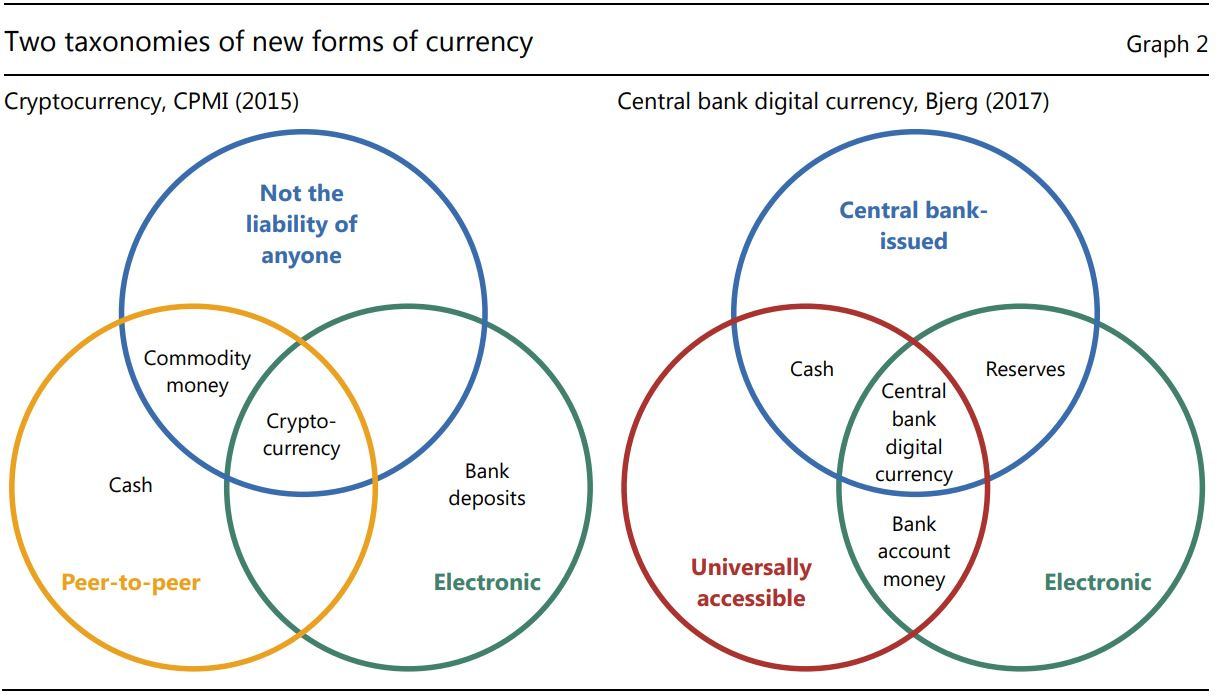 Two taxonomies of new forms of currency

Graph 2

Cryptocurrency, CPMI (2015)

Not the liability of anyone

Commodity money

Crypto-currency

Cash

Bank deposits

Peer-to-peer

Electronic

Central bank digital currency, Bjerg (2017)

Central bank-issued

Cash

Reserves

Central bank digital currency

Bank account money

Universally accessible

Electronic